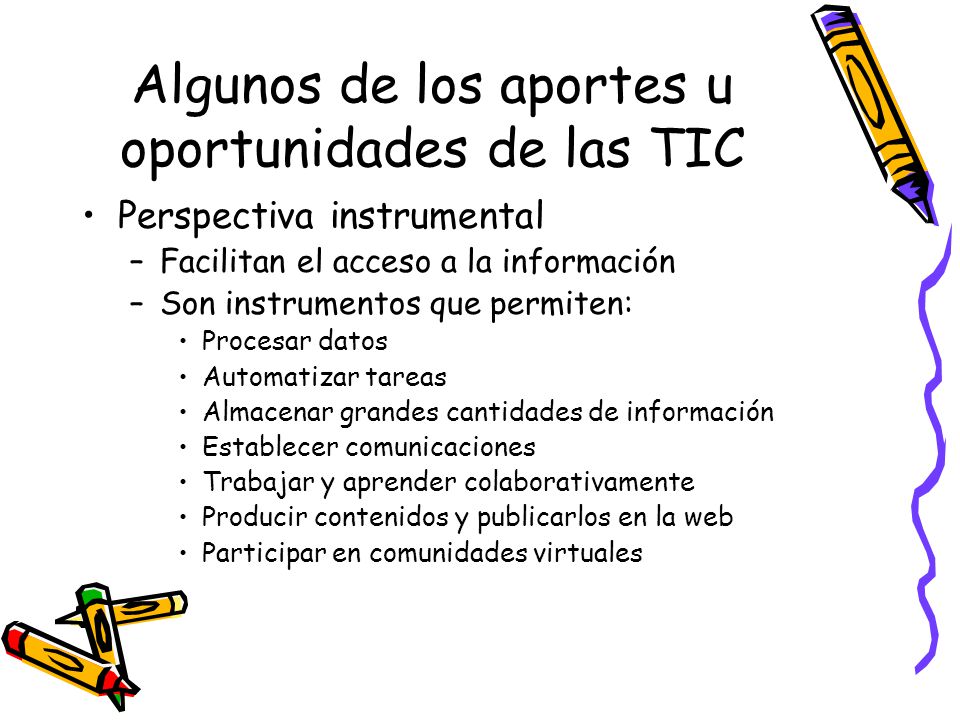 Algunos de los aportes u oportunidades de las TIC

• Perspectiva instrumental
 – Facilitan el acceso a la información
 – Son instrumentos que permiten:
  • Procesar datos
  • Automatizar tareas
  • Almacenar grandes cantidades de información
  • Establecer comunicaciones
  • Trabajar y aprender colaborativamente
  • Producir contenidos y publicarlos en la web
  • Participar en comunidades virtuales